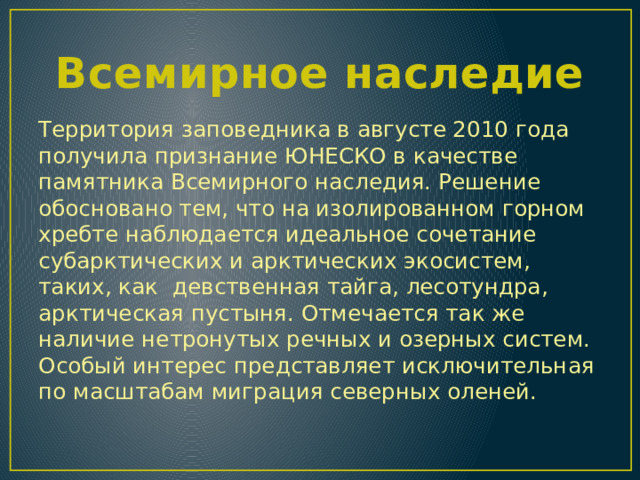 Всемирное наследие

Территория заповедника в августе 2010 года получила признание ЮНЕСКО в качестве памятника Всемирного наследия. Решение обосновано тем, что на изолированном горном хребте наблюдается идеальное сочетание субарктических и арктических экосистем, таких, как  девственная тайга, лесотундра, арктическая пустыня. Отмечается так же наличие нетронутых речных и озерных систем. Особый интерес представляет исключительная по масштабам миграция северных оленей.